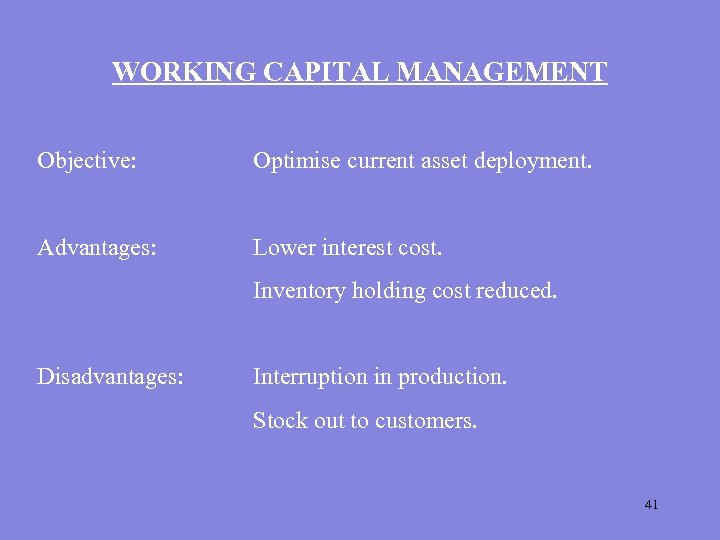 WORKING CAPITAL MANAGEMENT

Objective: Optimise current asset deployment.

Advantages: Lower interest cost.

Inventory holding cost reduced.

Disadvantages: Interruption in production.

Stock out to customers.

41